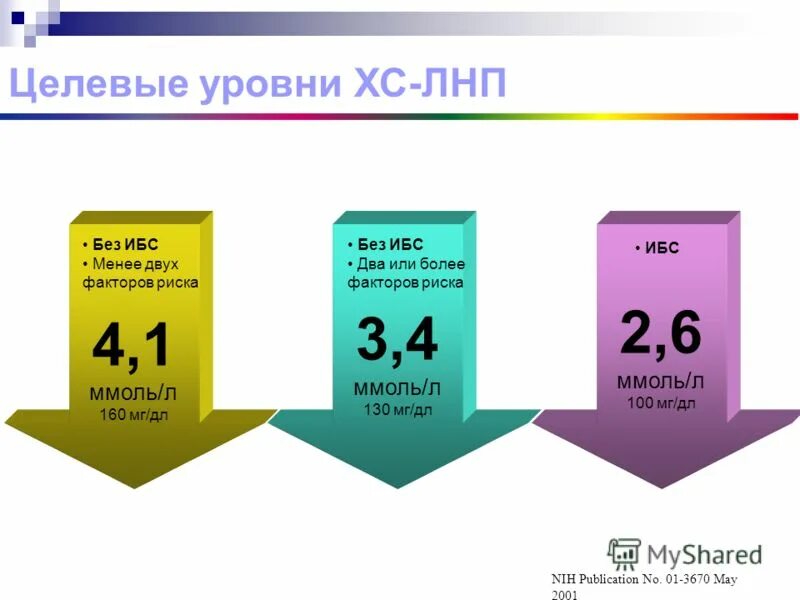 Целевые уровни ХС-ЛНП

• Без ИБС
• Менее двух факторов риска

4,1
ммоль/л
160 мг/дл

• Без ИБС
• Два или более факторов риска

3,4
ммоль/л
130 мг/дл

• ИБС

2,6
ммоль/л
100 мг/дл

MyShared

NIH Publication No. 01-3670 May 2001